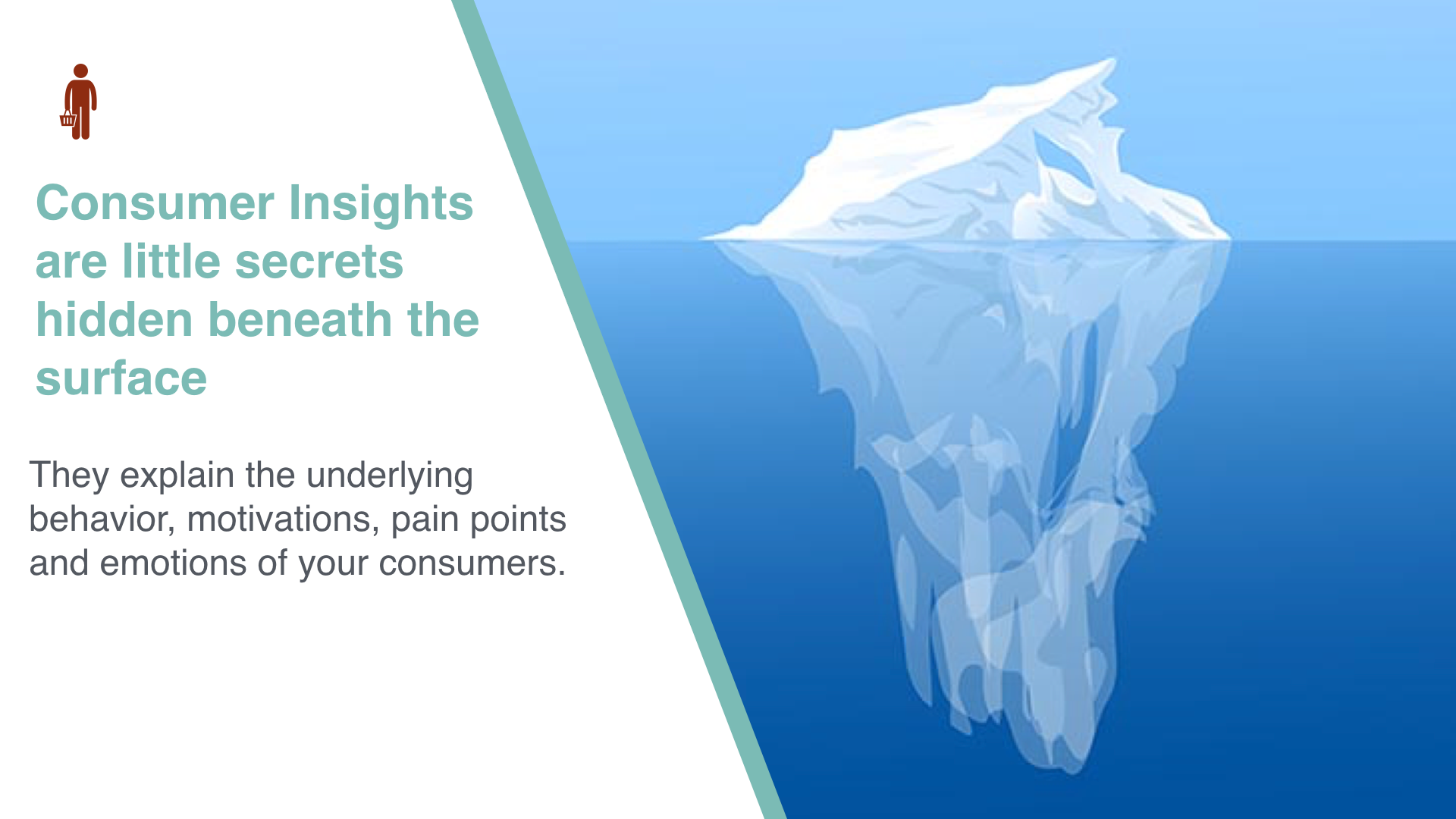 Consumer Insights are little secrets hidden beneath the surface

They explain the underlying behavior, motivations, pain points and emotions of your consumers.